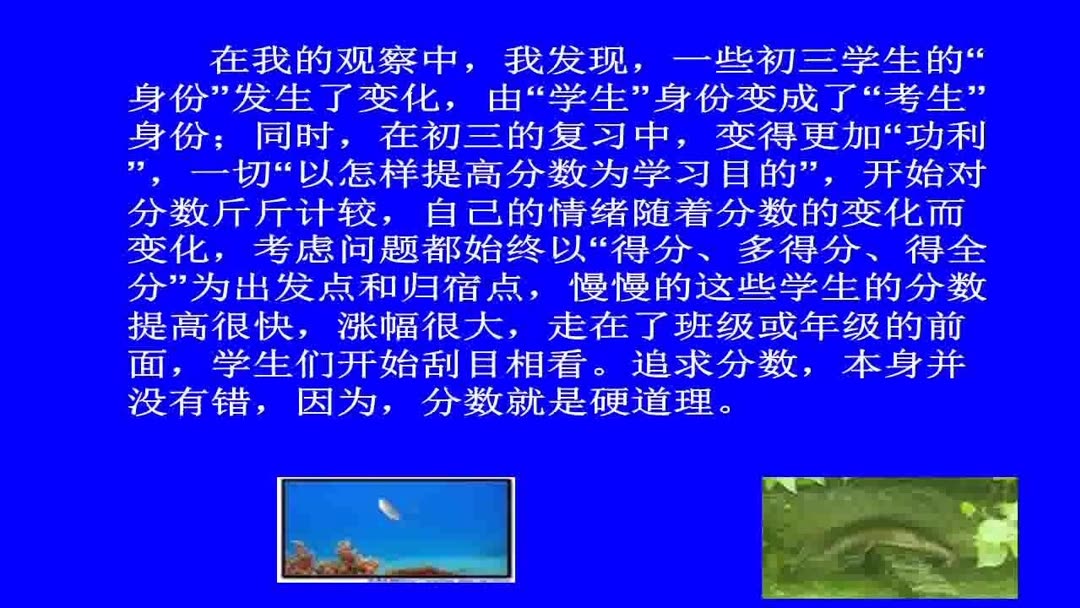 在我的观察中，我发现，一些初三学生的“身份”发生了变化，由“学生”身份变成了“考生”身份；同时，在初三的复习中，变得更加“功利”，一切“以怎样提高分数为学习目的”，开始对分数斤斤计较，自己的情绪随着分数的变化而变化，考虑问题都始终以“得分、多得分、得全分”为出发点和归宿点，慢慢的这些学生的分数提高很快，涨幅很大，走在了班级或年级的前面，学生们开始刮目相看。追求分数，本身并没有错，因为，分数就是硬道理。